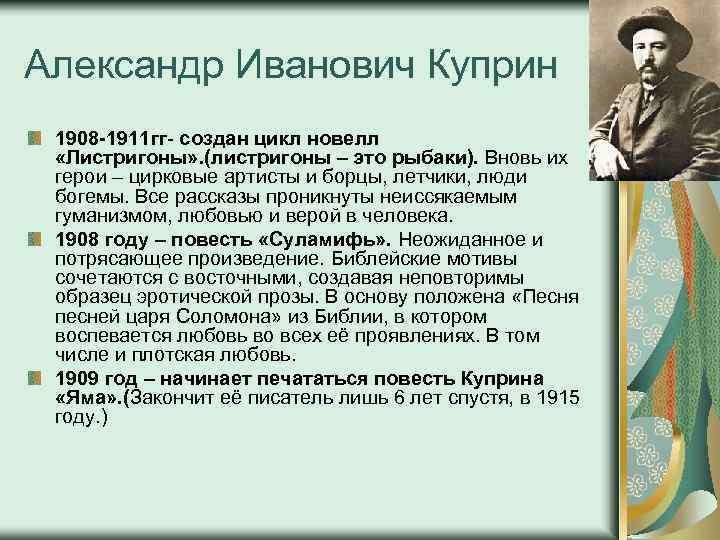 Александр Иванович Куприн

1908-1911гг- создан цикл новелл «Листригоны».(листригоны – это рыбаки). Вновь их герои – цирковые артисты и борцы, летчики, люди богемы. Все рассказы проникнуты неиссякаемым гуманизмом, любовью и верой в человека.

1908 году – повесть «Суламифь». Неожиданное и потрясающее произведение. Библейские мотивы сочетаются с восточными, создавая неповторимы образец эротической прозы. В основу положена «Песня песней царя Соломона» из Библии, в котором воспевается любовь во всех её проявлениях. В том числе и плотская любовь.

1909 год – начинает печататься повесть Куприна «Яма».(Закончит её писатель лишь 6 лет спустя, в 1915 году.)